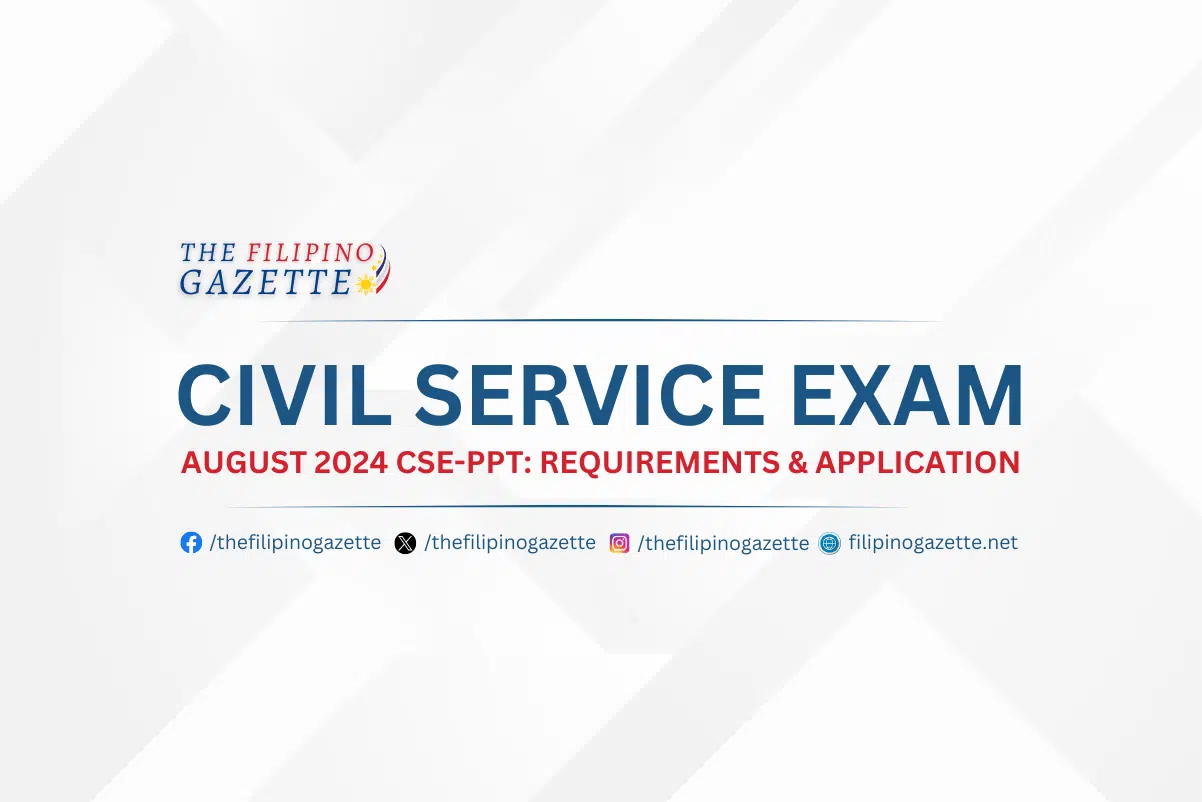 THE FILIPINO
GAZETTE

CIVIL SERVICE EXAM

AUGUST 2024 CSE-PPT: REQUIREMENTS & APPLICATION

/thefilipinogazette /thefilipinogazette /thefilipinogazette filipinogazette.net